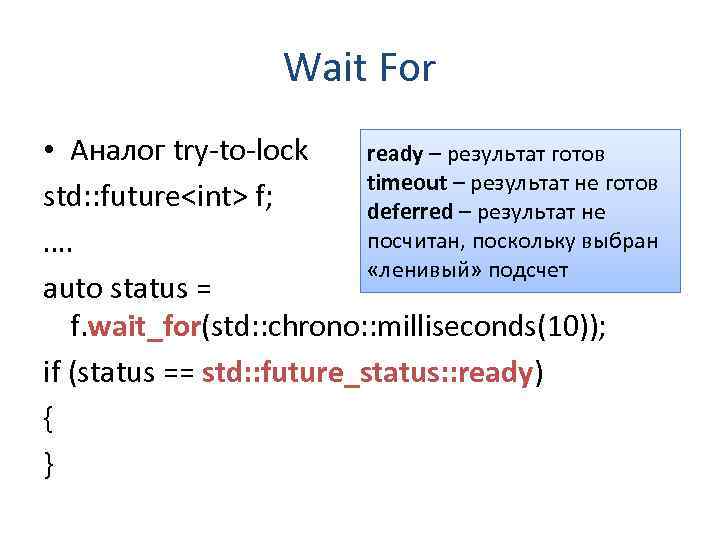 Wait For

• Аналог try-to-lock
std::future<int> f;
….
auto status =
f.wait_for(std::chrono::milliseconds(10));
if (status == std::future_status::ready)
{
}

ready – результат готов
timeout – результат не готов
deferred – результат не посчитан, поскольку выбран «ленивый» подсчет